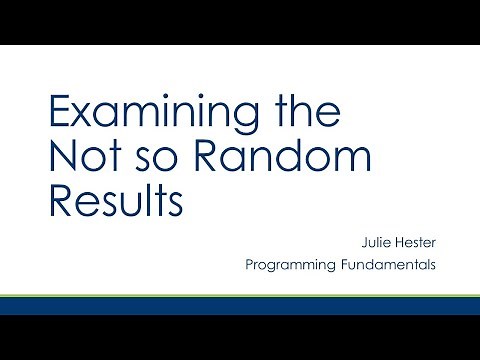 Examining the Not so Random Results

Julie Hester
Programming Fundamentals